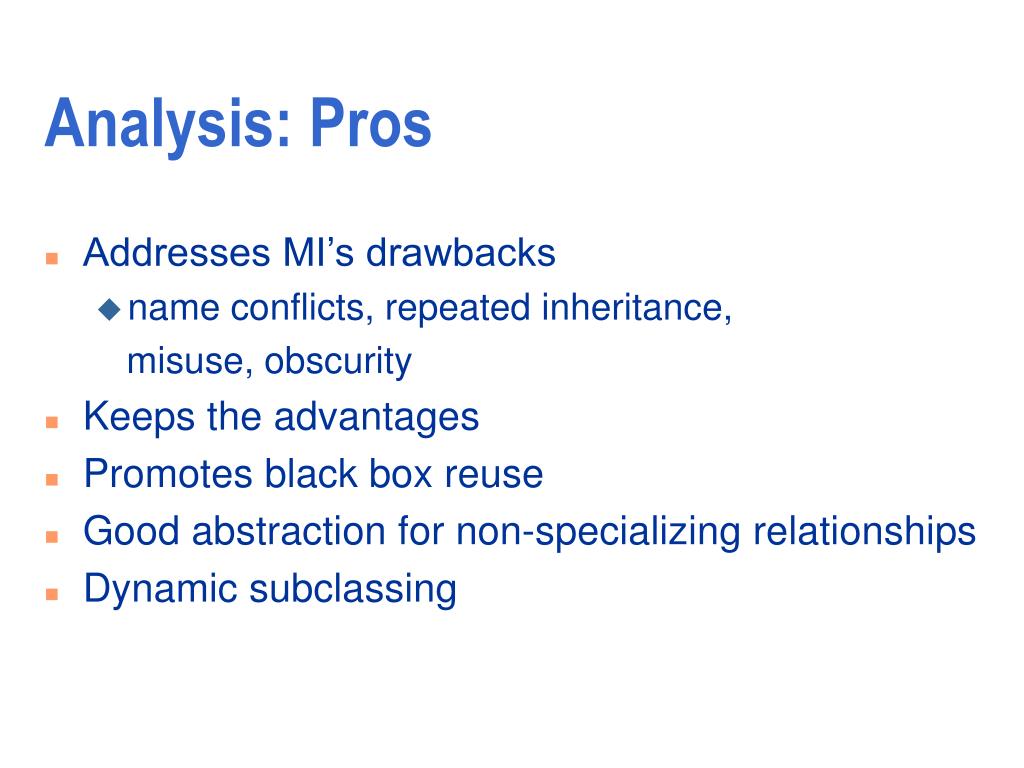 Analysis: Pros

- Addresses MI's drawbacks
  - name conflicts, repeated inheritance, misuse, obscurity
- Keeps the advantages
- Promotes black box reuse
- Good abstraction for non-specializing relationships
- Dynamic subclassing